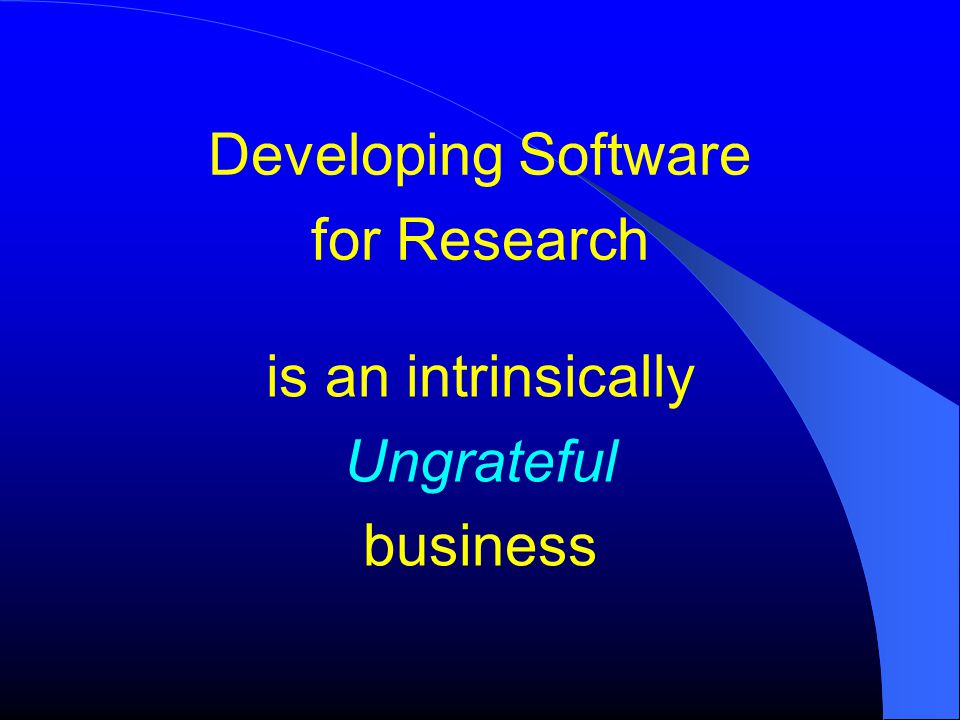 Developing Software
for Research

is an intrinsically
Ungrateful
business